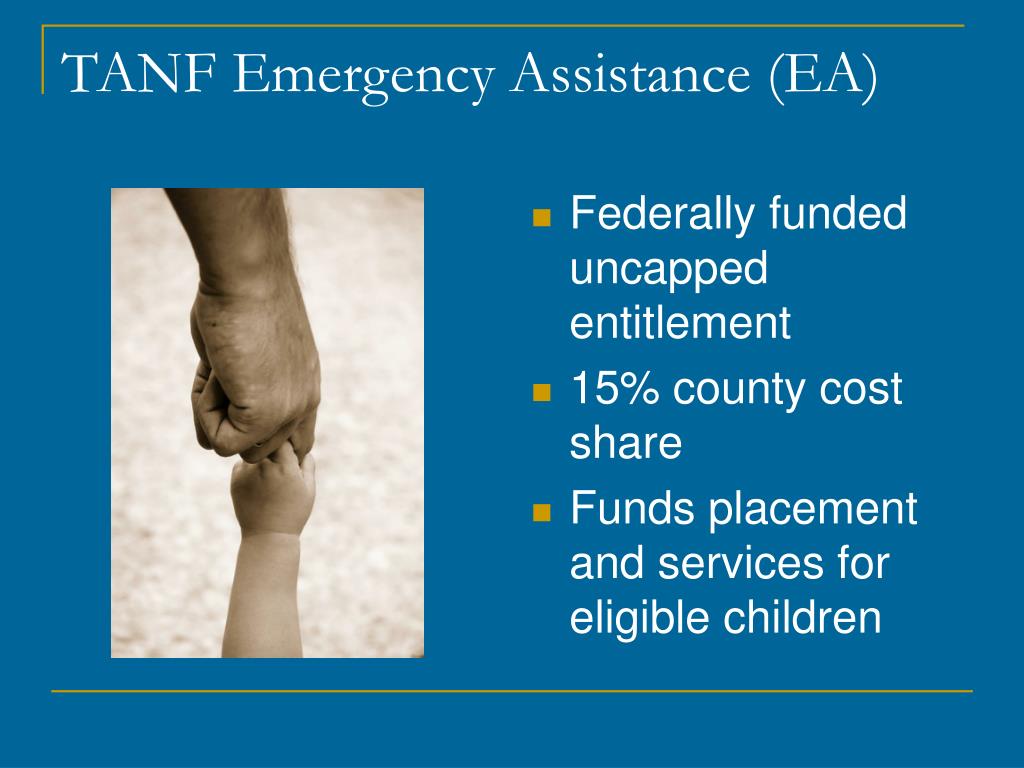 TANF Emergency Assistance (EA)

- Federally funded uncapped entitlement
- 15% county cost share
- Funds placement and services for eligible children